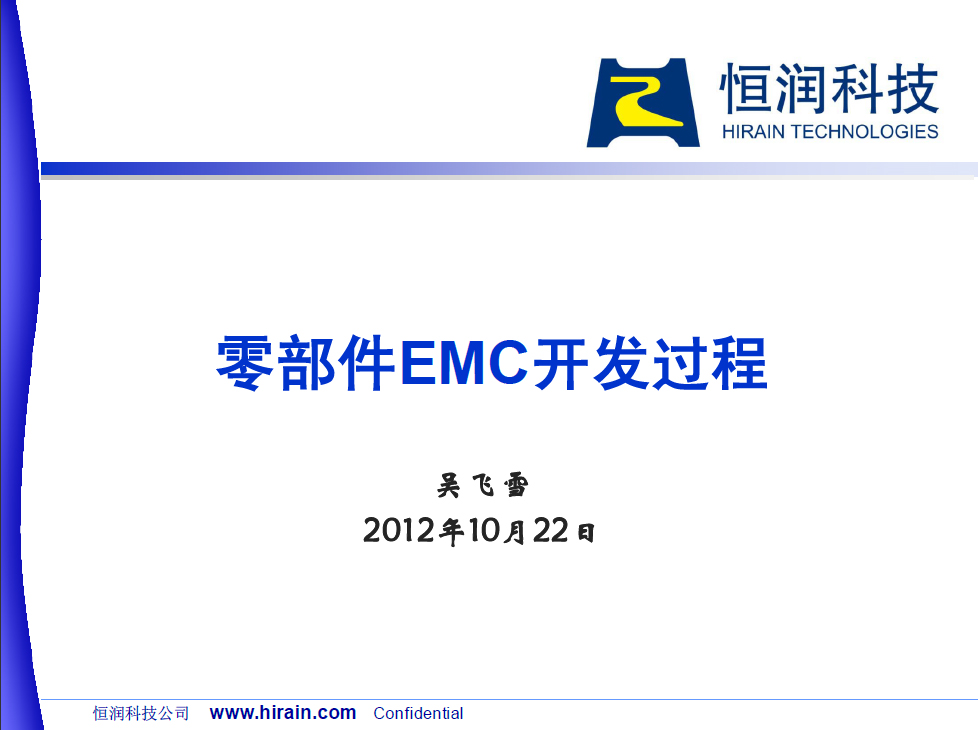 恒润科技
HIRAIN TECHNOLOGIES

零部件EMC开发过程

吴飞雪
2012年10月22日

恒润科技公司 www.hirain.com Confidential